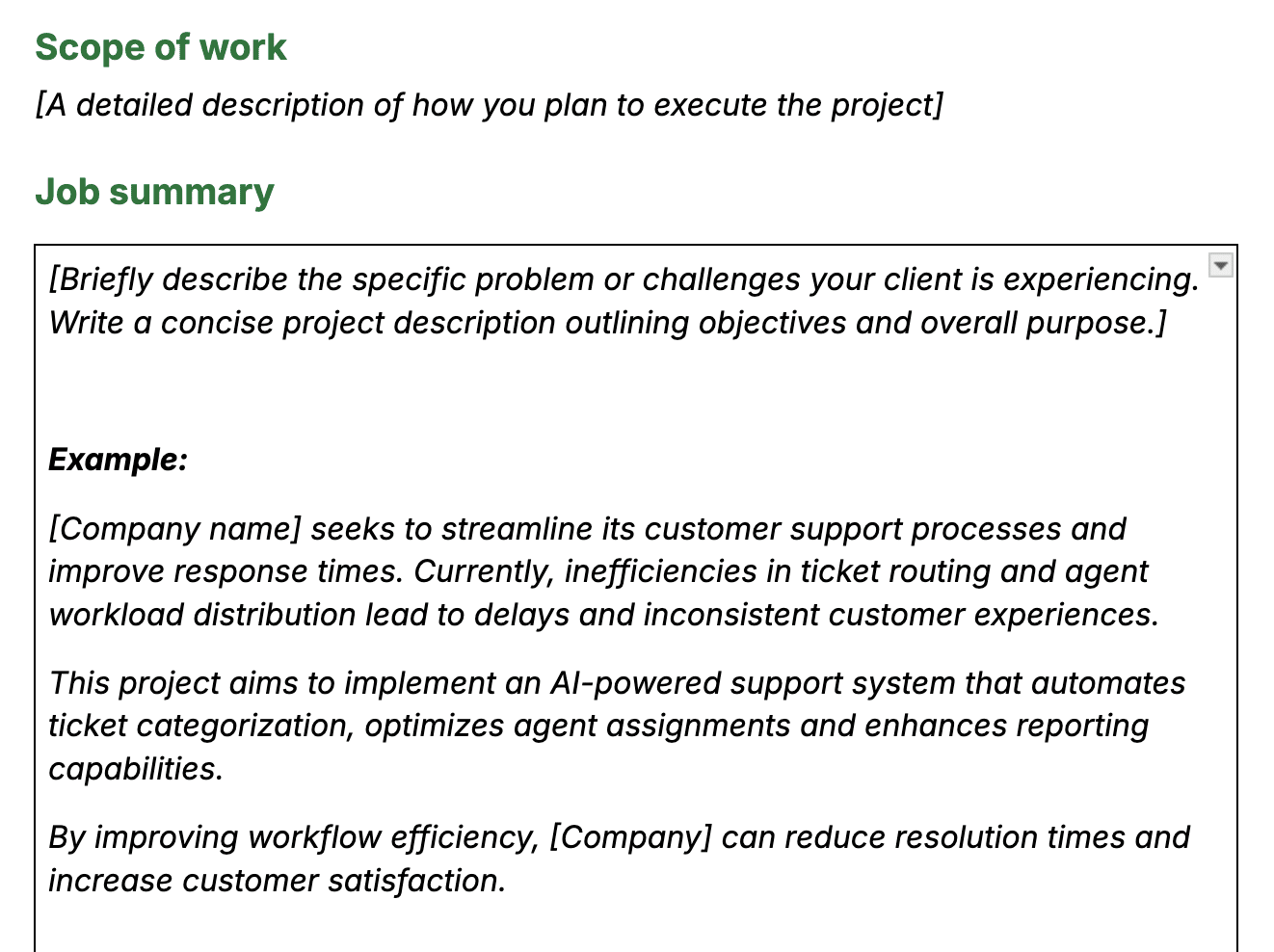 Scope of work

[A detailed description of how you plan to execute the project]

Job summary

[Briefly describe the specific problem or challenges your client is experiencing. Write a concise project description outlining objectives and overall purpose.]

Example:

[Company name] seeks to streamline its customer support processes and improve response times. Currently, inefficiencies in ticket routing and agent workload distribution lead to delays and inconsistent customer experiences.

This project aims to implement an AI-powered support system that automates ticket categorization, optimizes agent assignments and enhances reporting capabilities.

By improving workflow efficiency, [Company] can reduce resolution times and increase customer satisfaction.